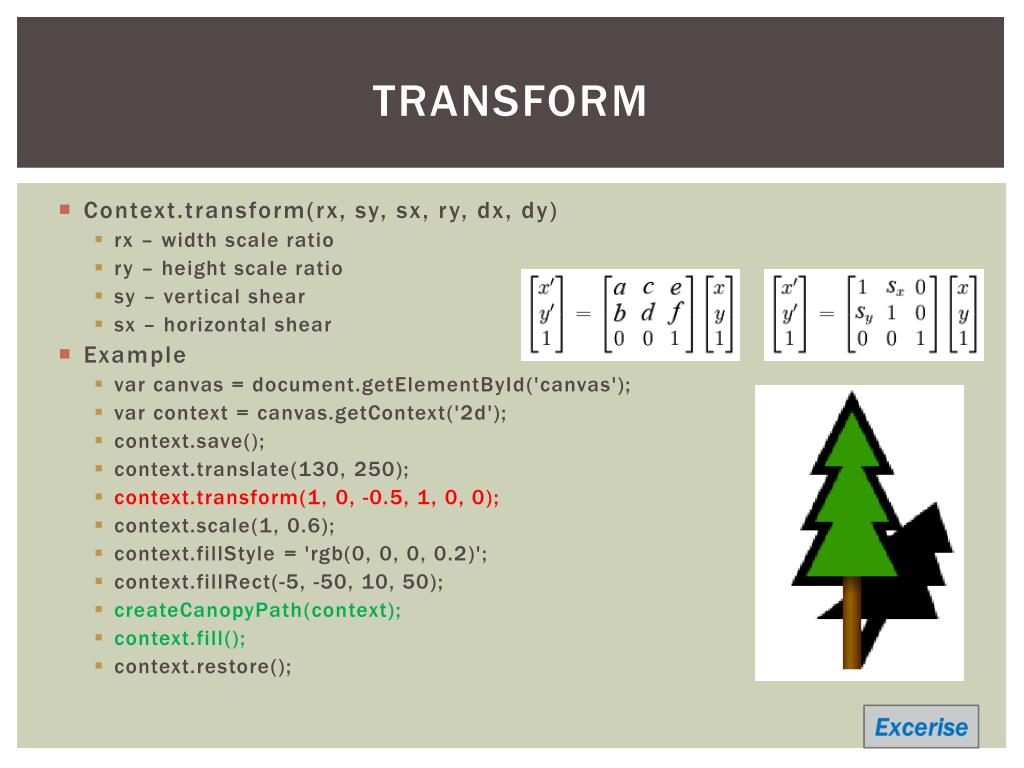 TRANSFORM

Context.transform(rx, sy, sx, ry, dx, dy)

rx – width scale ratio

ry – height scale ratio

sy – vertical shear

sx – horizontal shear

$\begin{bmatrix} x' \\ y' \\ 1 \end{bmatrix} = \begin{bmatrix} a & c & e \\ b & d & f \\ 0 & 0 & 1 \end{bmatrix} \begin{bmatrix} x \\ y \\ 1 \end{bmatrix}$

$\begin{bmatrix} x' \\ y' \\ 1 \end{bmatrix} = \begin{bmatrix} 1 & s_x & 0 \\ s_y & 1 & 0 \\ 0 & 0 & 1 \end{bmatrix} \begin{bmatrix} x \\ y \\ 1 \end{bmatrix}$

Example

var canvas = document.getElementById('canvas');

var context = canvas.getContext('2d');

context.save();

context.translate(130, 250);

context.transform(1, 0, -0.5, 1, 0, 0);

context.scale(1, 0.6);

context.fillStyle = 'rgb(0, 0, 0, 0.2)';

context.fillRect(-5, -50, 10, 50);

createCanopyPath(context);

context.fill();

context.restore();

Excerise